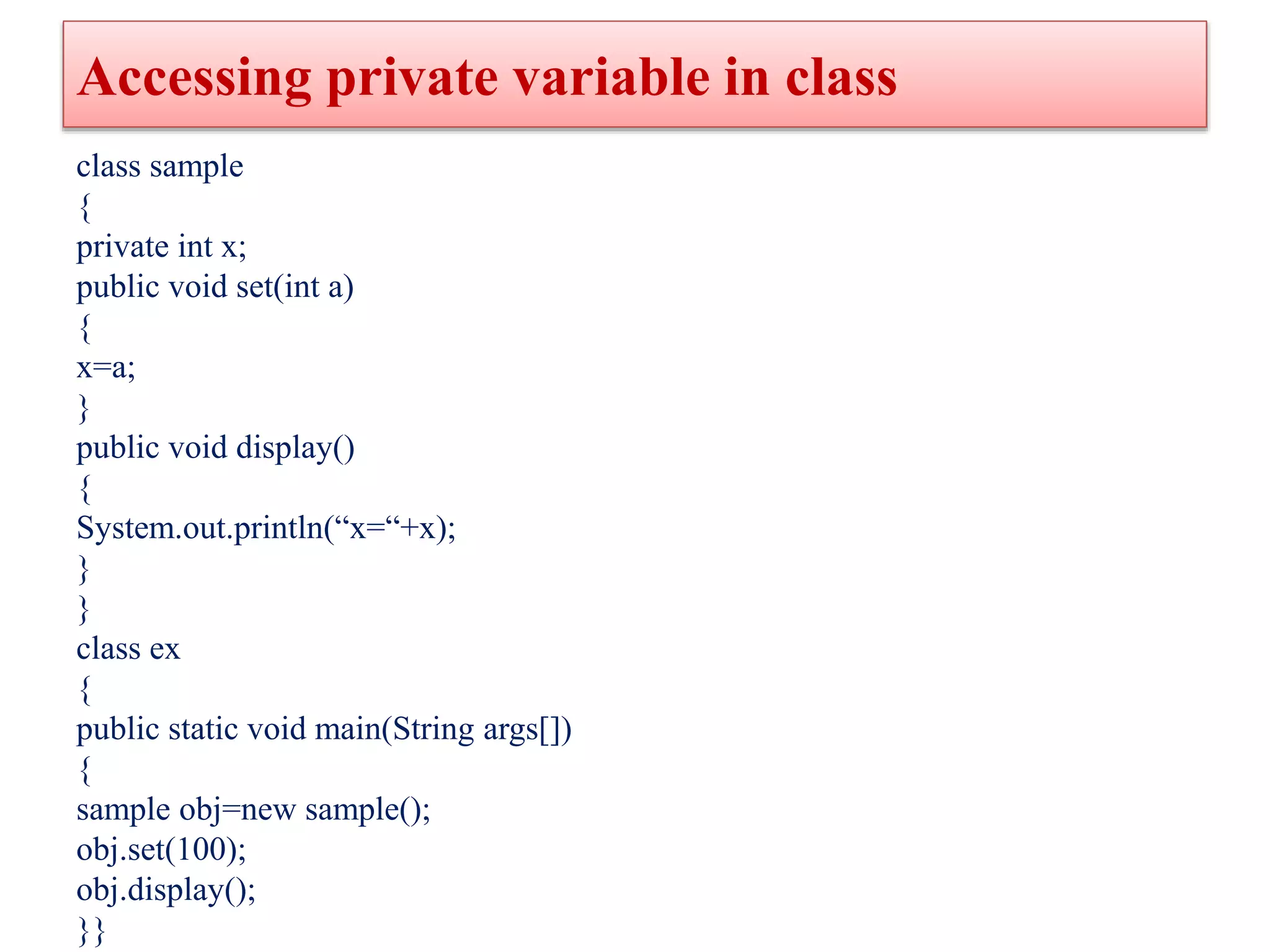 Accessing private variable in class

class sample
{
private int x;
public void set(int a)
{
x=a;
}
public void display()
{
System.out.println(“x=“+x);
}
}
class ex
{
public static void main(String args[])
{
sample obj=new sample();
obj.set(100);
obj.display();
}}